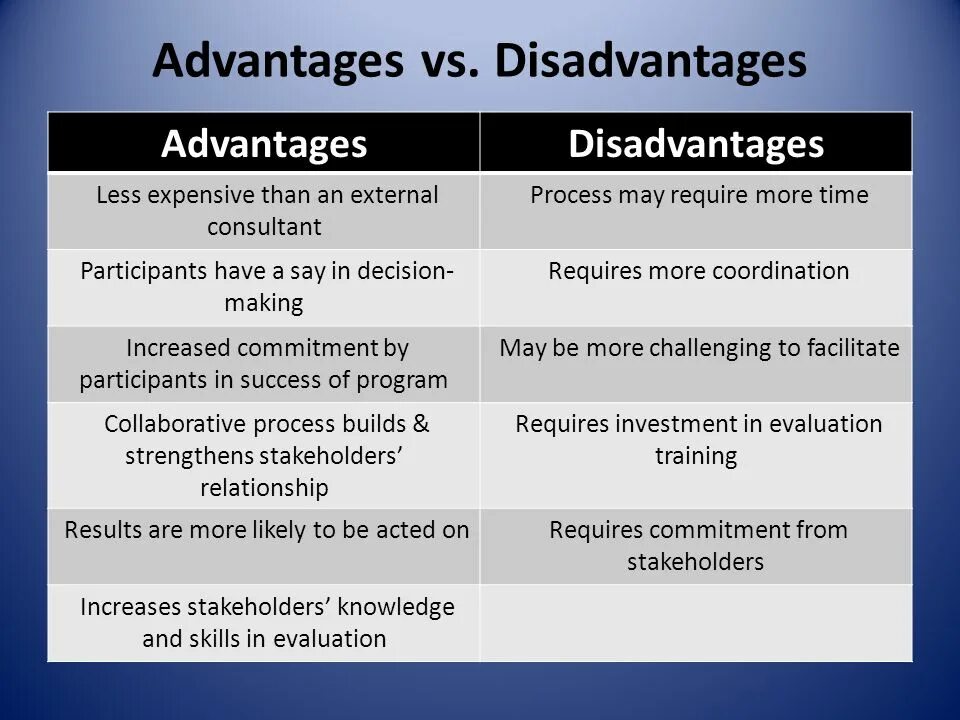 Advantages vs. Disadvantages

| Advantages | Disadvantages |
|---|---|
| Less expensive than an external consultant | Process may require more time |
| Participants have a say in decision-making | Requires more coordination |
| Increased commitment by participants in success of program | May be more challenging to facilitate |
| Collaborative process builds & strengthens stakeholders' relationship | Requires investment in evaluation training |
| Results are more likely to be acted on | Requires commitment from stakeholders |
| Increases stakeholders' knowledge and skills in evaluation | |